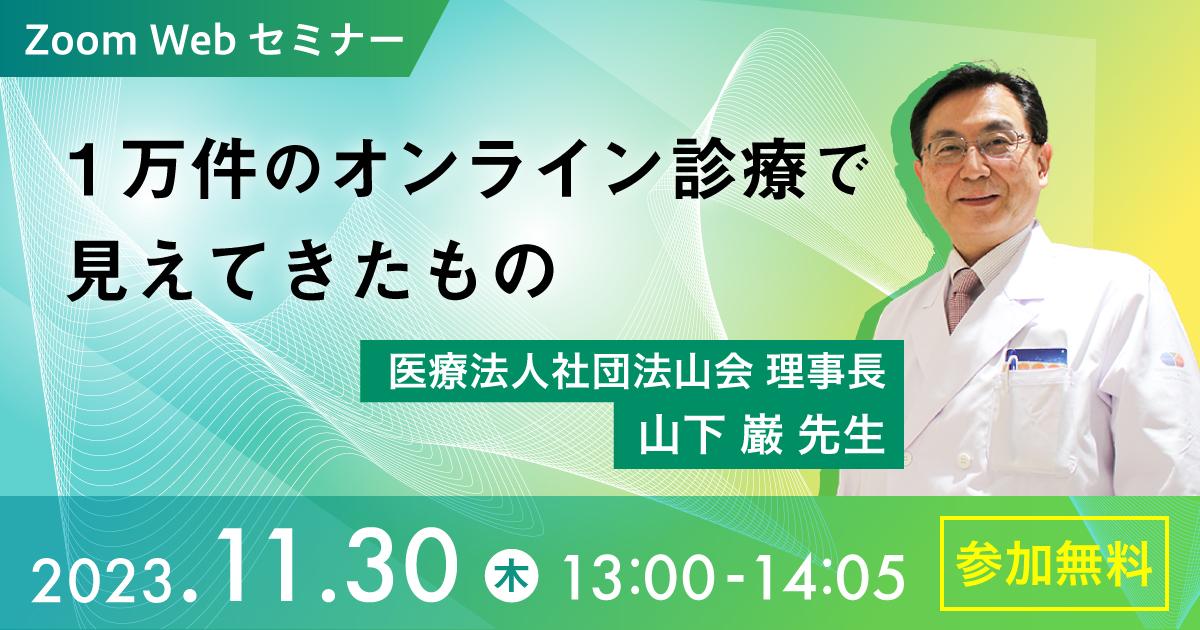 Zoom Web セミナー

1万件のオンライン診療で見えてきたもの

医療法人社団法山会 理事長
山下 巌 先生

2023.11.30 木 13:00-14:05

参加無料